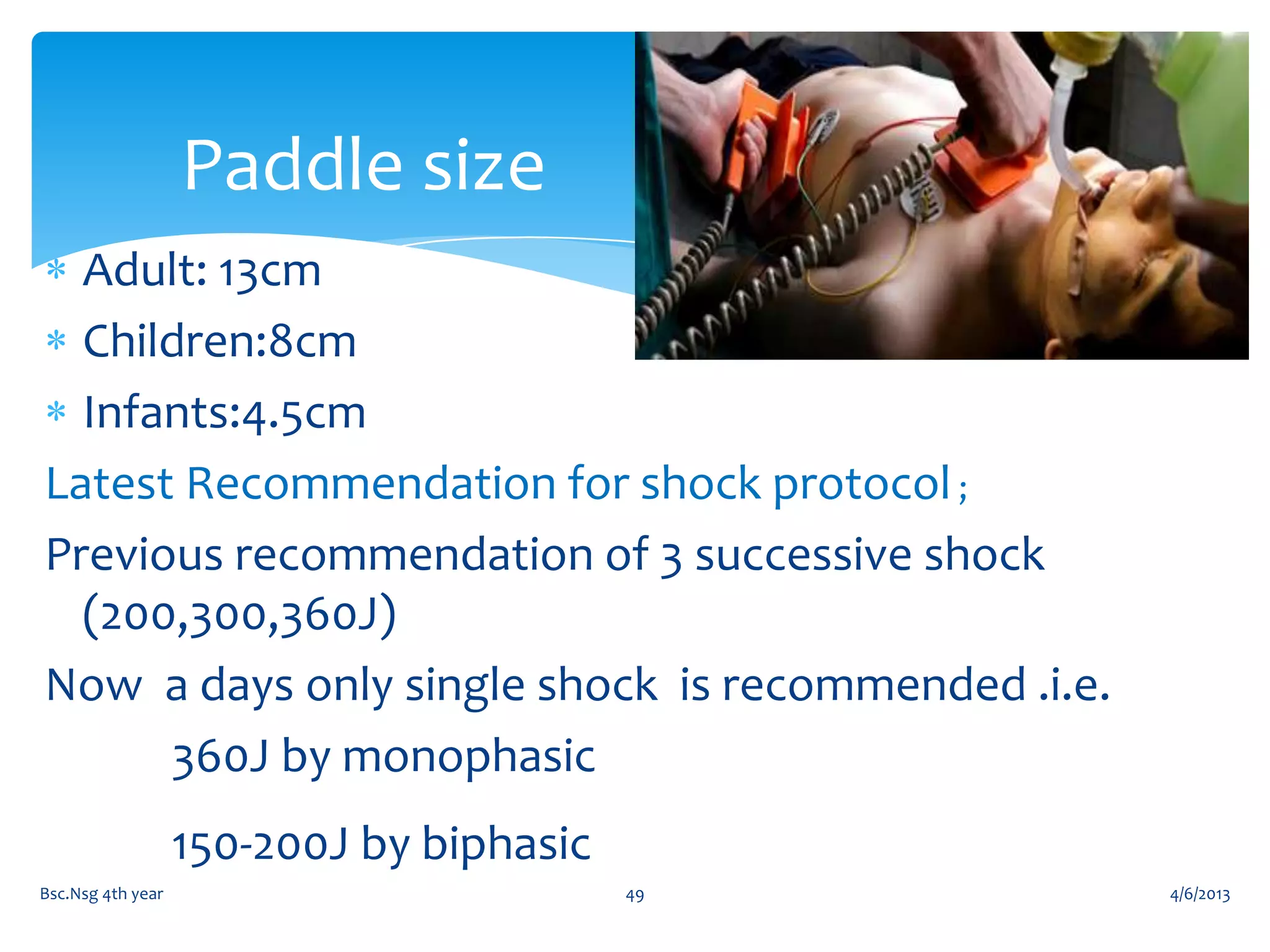 Paddle size

* Adult: 13cm
* Children:8cm
* Infants:4.5cm

Latest Recommendation for shock protocol ;

Previous recommendation of 3 successive shock (200,300,360J)

Now a days only single shock is recommended .i.e.

360J by monophasic

150-200J by biphasic

Bsc.Nsg 4th year

49

4/6/2013